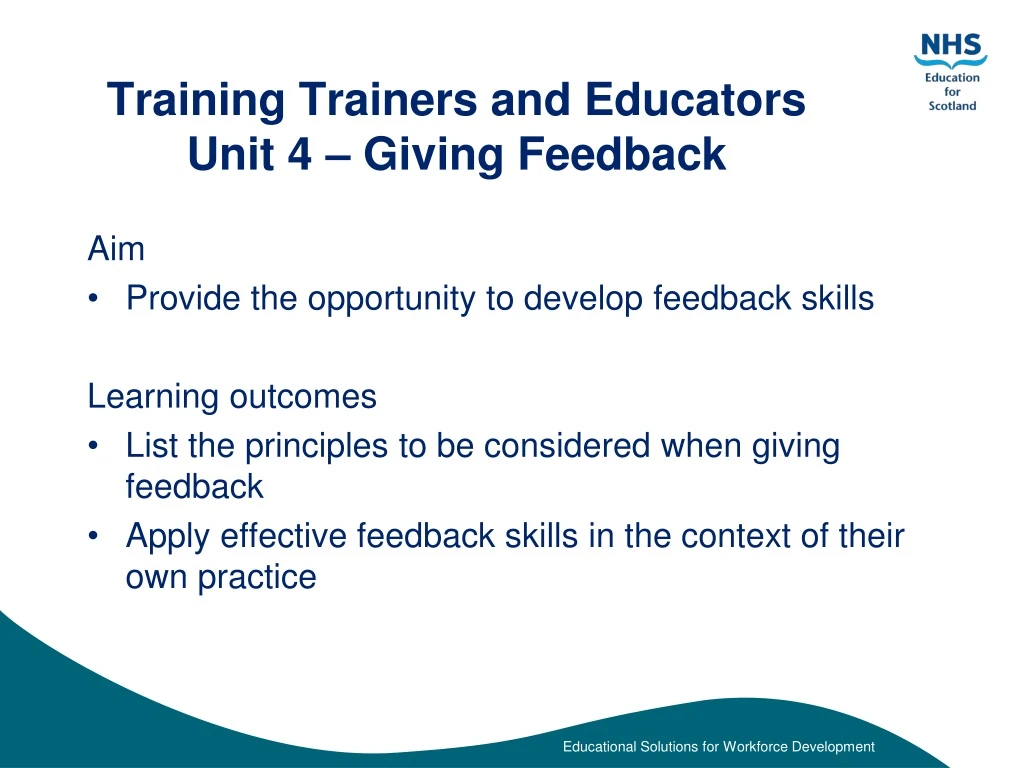 NHS
Education
for
Scotland

Training Trainers and Educators
Unit 4 – Giving Feedback

Aim
• Provide the opportunity to develop feedback skills

Learning outcomes
• List the principles to be considered when giving feedback
• Apply effective feedback skills in the context of their own practice

Educational Solutions for Workforce Development